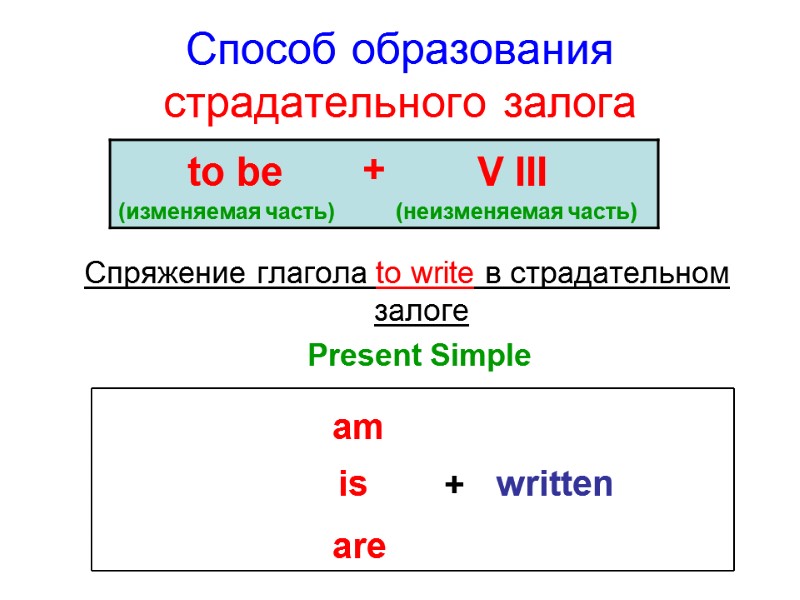 Способ образования страдательного залога

to be + V III
(изменяемая часть) (неизменяемая часть)

Спряжение глагола to write в страдательном залоге

Present Simple

am
is + written
are